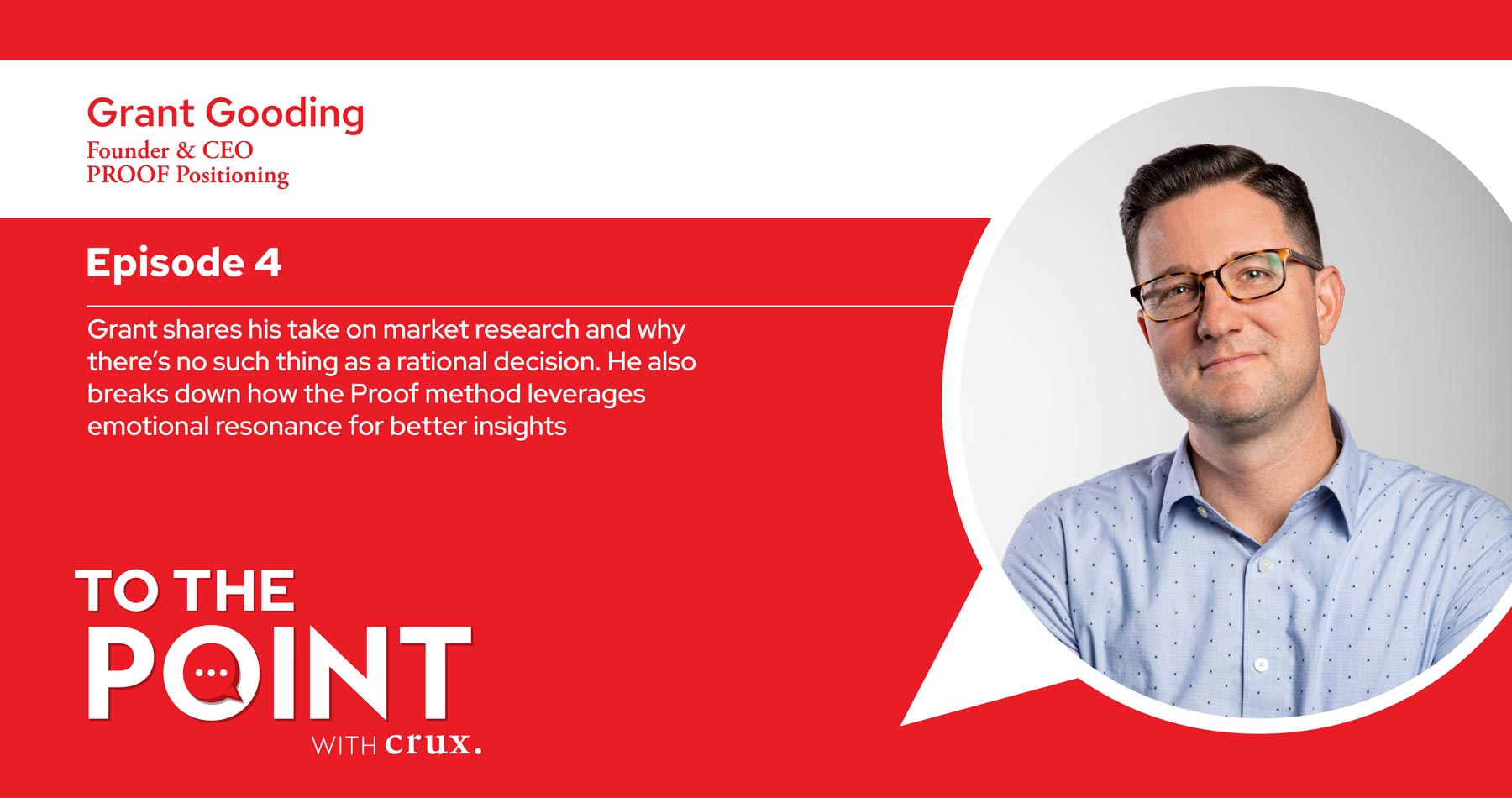 Grant Gooding
Founder & CEO
PROOF Positioning

Episode 4

Grant shares his take on market research and why there's no such thing as a rational decision. He also breaks down how the Proof method leverages emotional resonance for better insights

TO THE POINT
WITH crux.